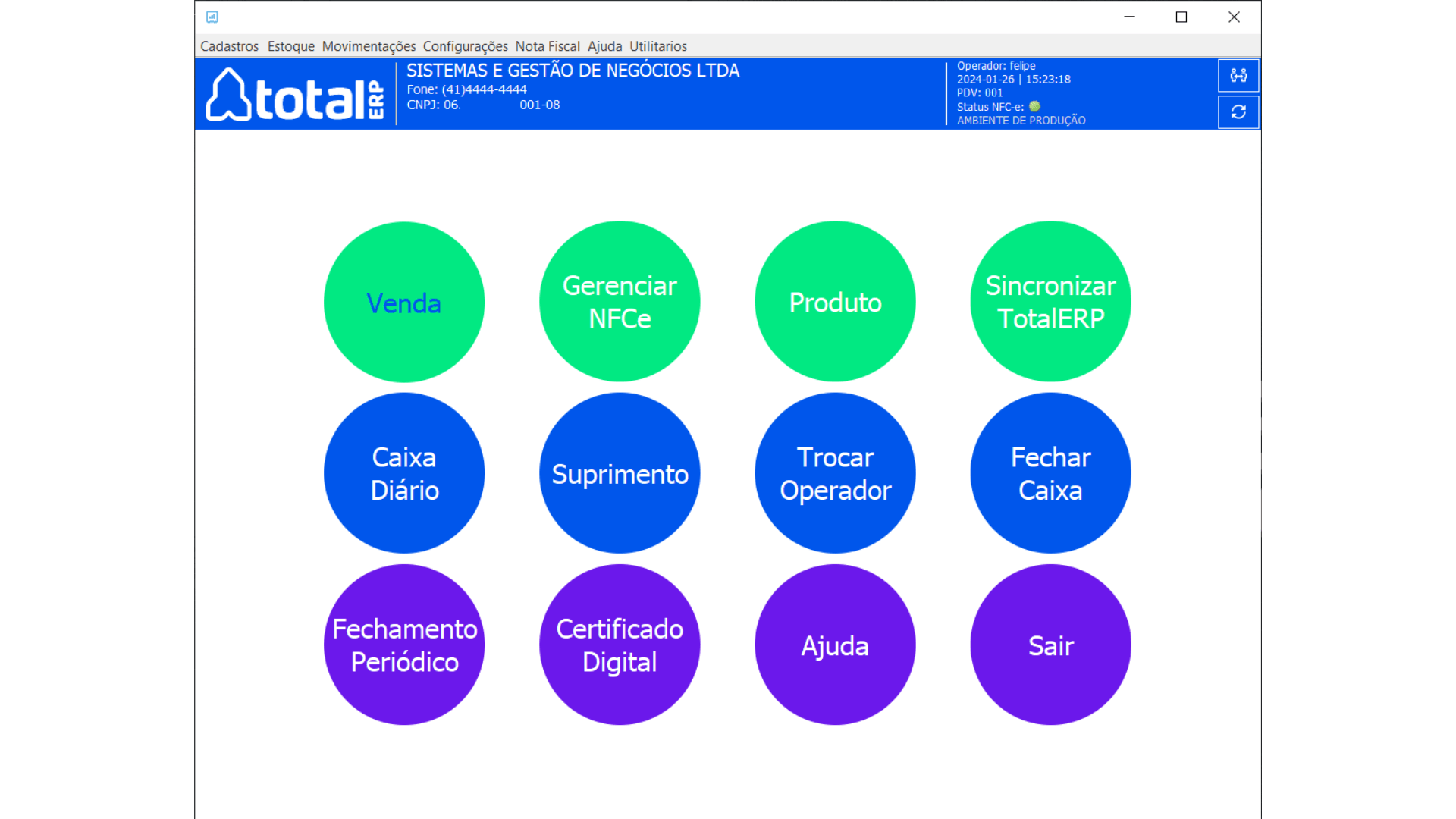 Cadastros Estoque Movimentações Configurações Nota Fiscal Ajuda Utilitarios

total ERP

SISTEMAS E GESTÃO DE NEGÓCIOS LTDA
Fone: (41)4444-4444
CNPJ: 06. 001-08

Operador: felipe
2024-01-26 | 15:23:18
PDV: 001
Status NFC-e:
AMBIENTE DE PRODUÇÃO

Venda

Gerenciar NFCe

Produto

Sincronizar TotalERP

Caixa Diário

Suprimento

Trocar Operador

Fechar Caixa

Fechamento Periódico

Certificado Digital

Ajuda

Sair